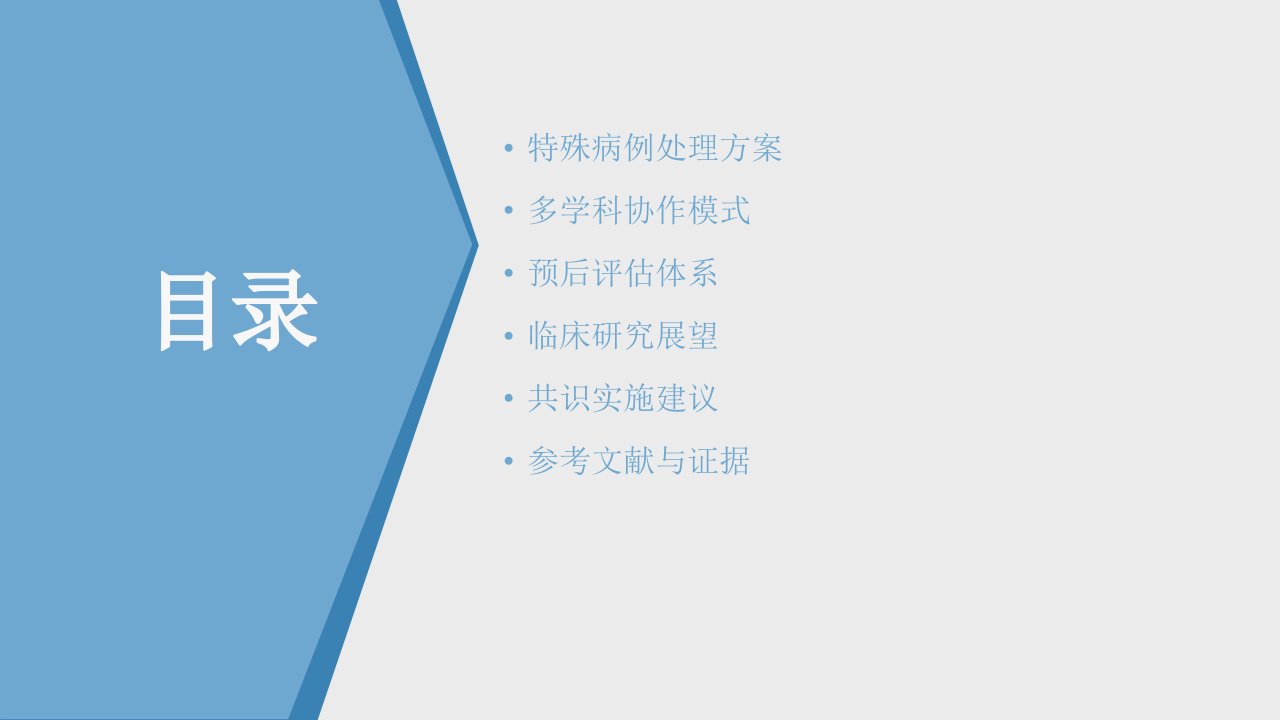 目录

• 特殊病例处理方案
• 多学科协作模式
• 预后评估体系
• 临床研究展望
• 共识实施建议
• 参考文献与证据